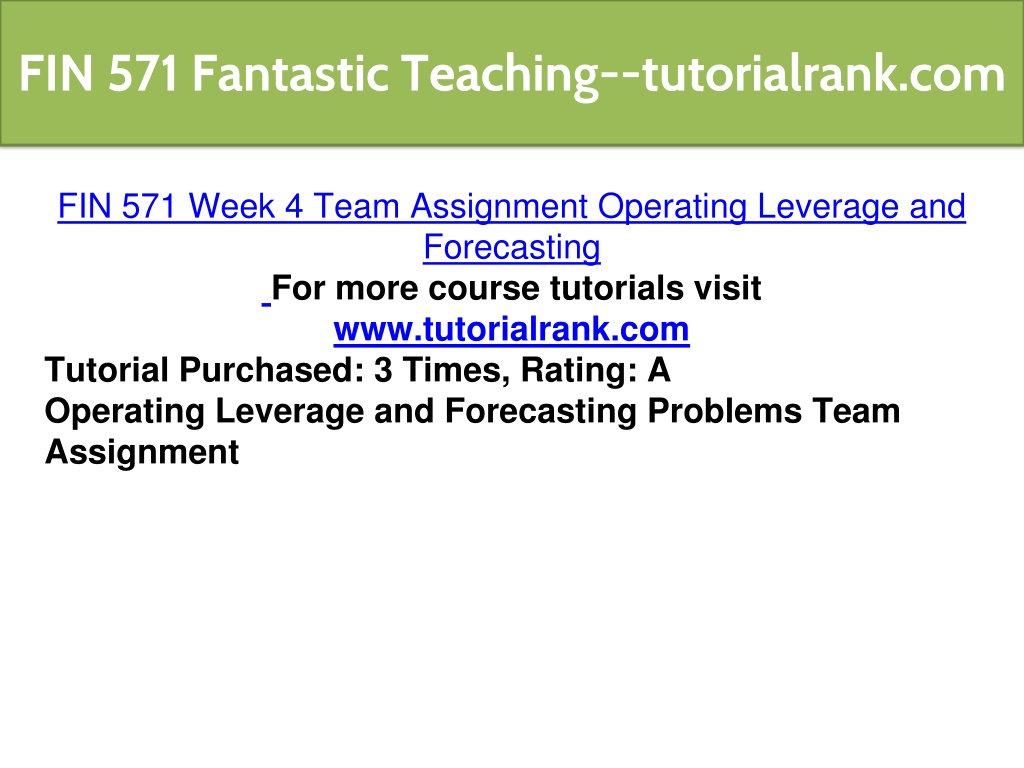 FIN 571 Fantastic Teaching--tutorialrank.com

FIN 571 Week 4 Team Assignment Operating Leverage and Forecasting

For more course tutorials visit
www.tutorialrank.com

Tutorial Purchased: 3 Times, Rating: A
Operating Leverage and Forecasting Problems Team Assignment